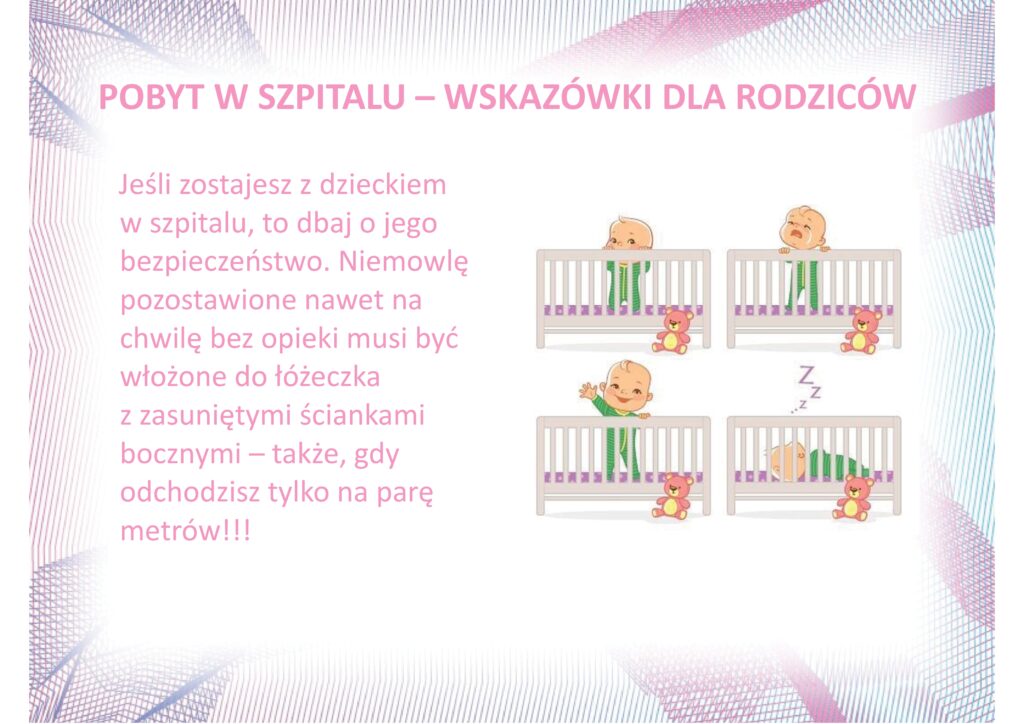 POBYT W SZPITALU – WSKAZÓWKI DLA RODZICÓW

Jeśli zostajesz z dzieckiem w szpitalu, to dbaj o jego bezpieczeństwo. Niemowlę pozostawione nawet na chwilę bez opieki musi być włożone do łóżeczka z zasuniętymi ściankami bocznymi – także, gdy odchodzisz tylko na parę metrów!!!

Z Z z